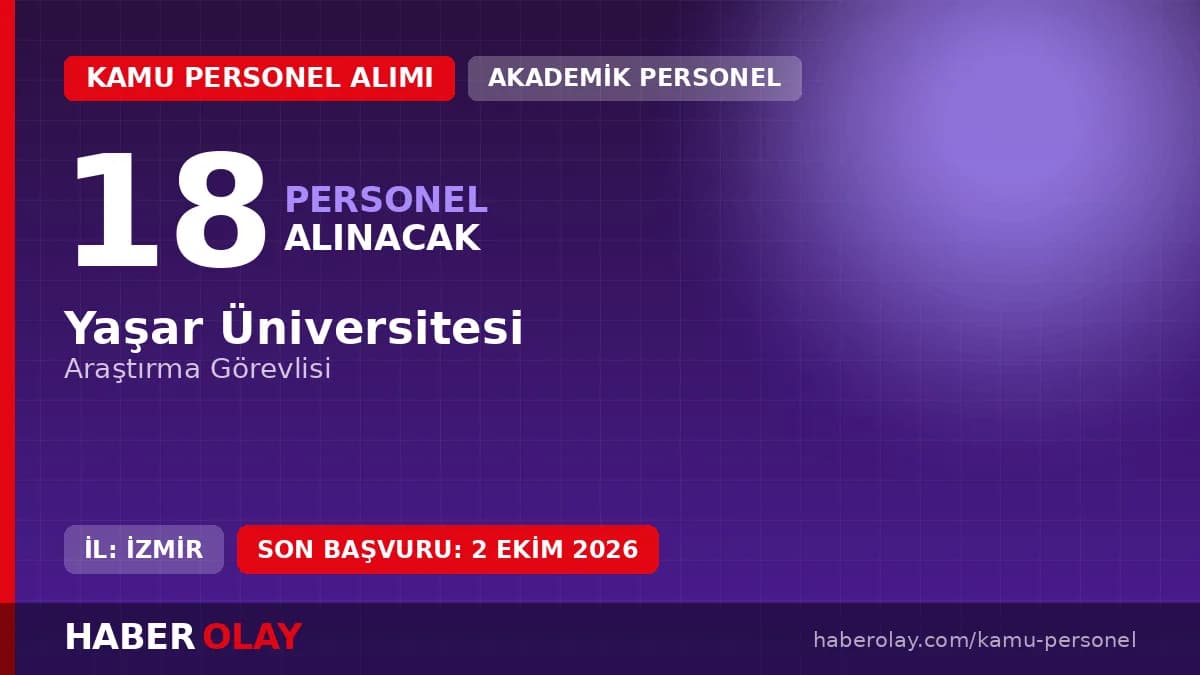 KAMU PERSONEL ALIMI
AKADEMİK PERSONEL

18 PERSONEL ALINACAK

Yaşar Üniversitesi
Araştırma Görevlisi

İL: İZMİR
SON BAŞVURU: 2 EKİM 2026

HABER OLAY
haberolay.com/kamu-personel